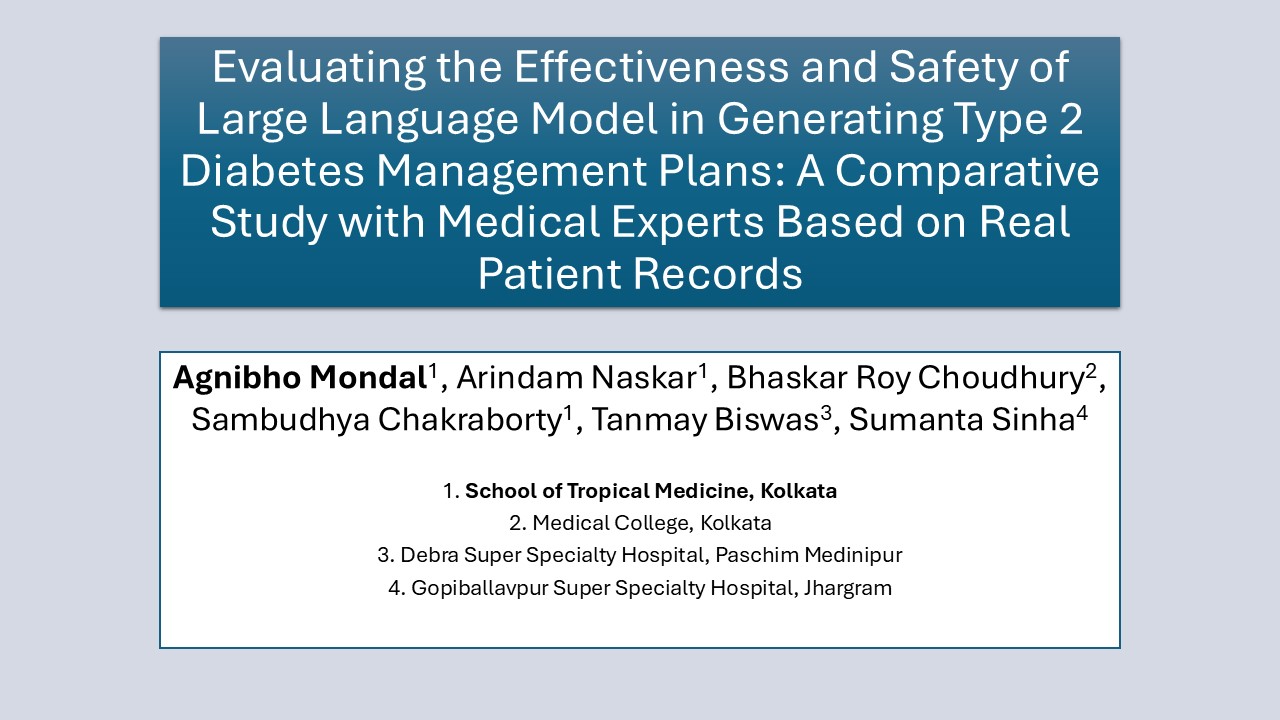 Evaluating the Effectiveness and Safety of Large Language Model in Generating Type 2 Diabetes Management Plans: A Comparative Study with Medical Experts Based on Real Patient Records

Agnibho Mondal$^1$, Arindam Naskar$^1$, Bhaskar Roy Choudhury$^2$, Sambudhya Chakraborty$^1$, Tanmay Biswas$^3$, Sumanta Sinha$^4$

1. School of Tropical Medicine, Kolkata
2. Medical College, Kolkata
3. Debra Super Specialty Hospital, Paschim Medinipur
4. Gopiballavpur Super Specialty Hospital, Jhargram